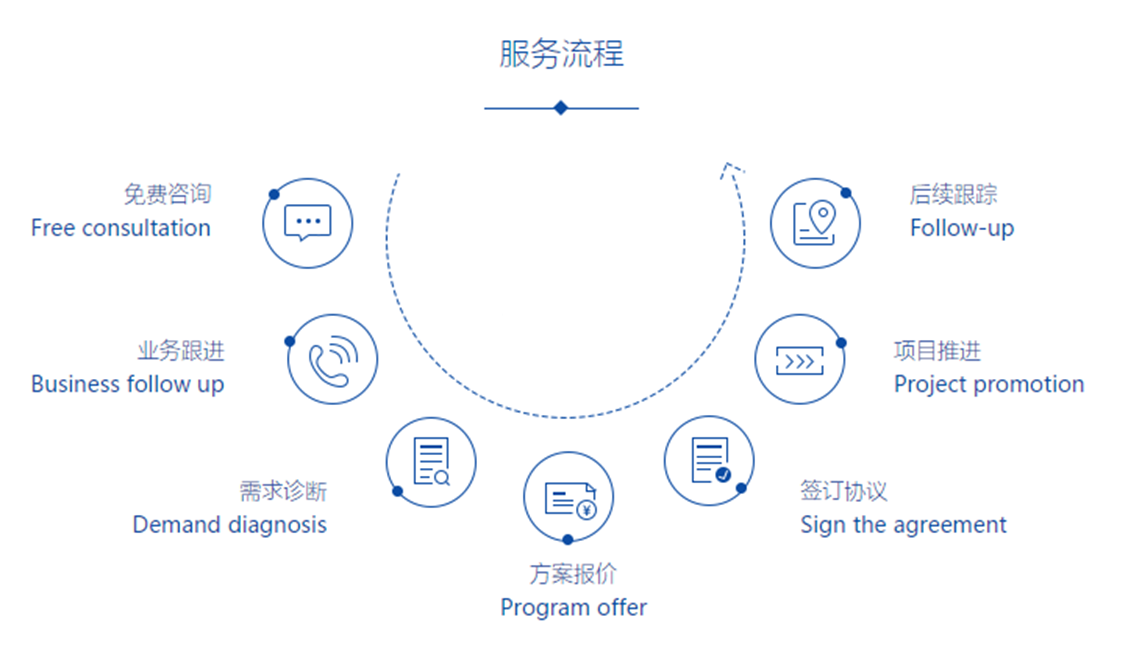 服务流程

免费咨询
Free consultation

业务跟进
Business follow up

需求诊断
Demand diagnosis

方案报价
Program offer

签订协议
Sign the agreement

项目推进
Project promotion

后续跟踪
Follow-up